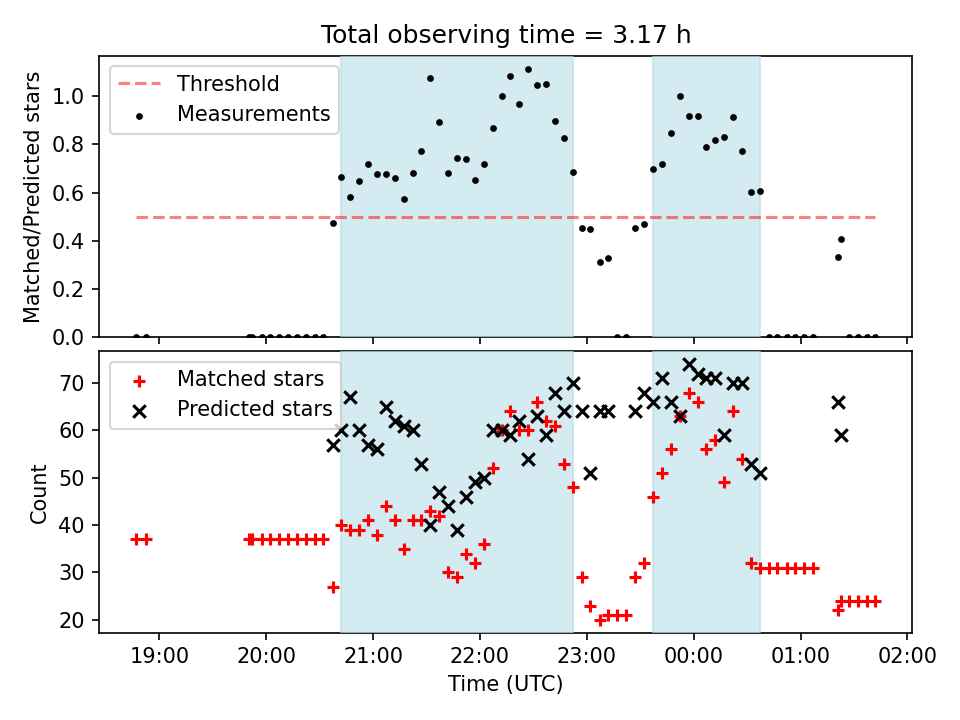 Total observing time = 3.17 h

Threshold
Measurements

Matched/Predicted stars

1.0
0.8
0.6
0.4
0.2
0.0

Matched stars
Predicted stars

Count

70
60
50
40
30
20

19:00
20:00
21:00
22:00
23:00
00:00
01:00
02:00

Time (UTC)